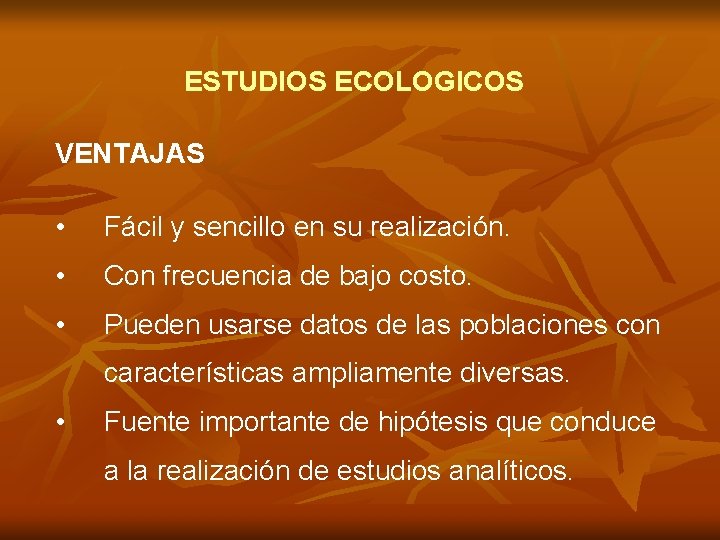 ESTUDIOS ECOLOGICOS

VENTAJAS

• Fácil y sencillo en su realización.
• Con frecuencia de bajo costo.
• Pueden usarse datos de las poblaciones con características ampliamente diversas.
• Fuente importante de hipótesis que conduce a la realización de estudios analíticos.